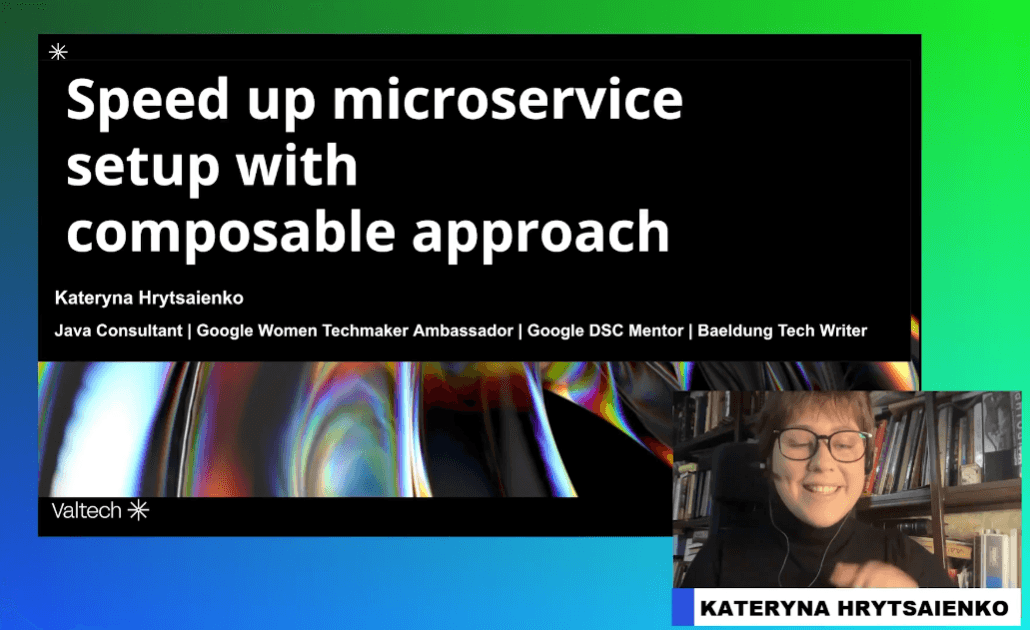 Speed up microservice setup with composable approach

Kateryna Hrytsaienko

Java Consultant | Google Women Techmaker Ambassador | Google DSC Mentor | Baeldung Tech Writer

Valtech

KATERYNA HRYTSAIENKO